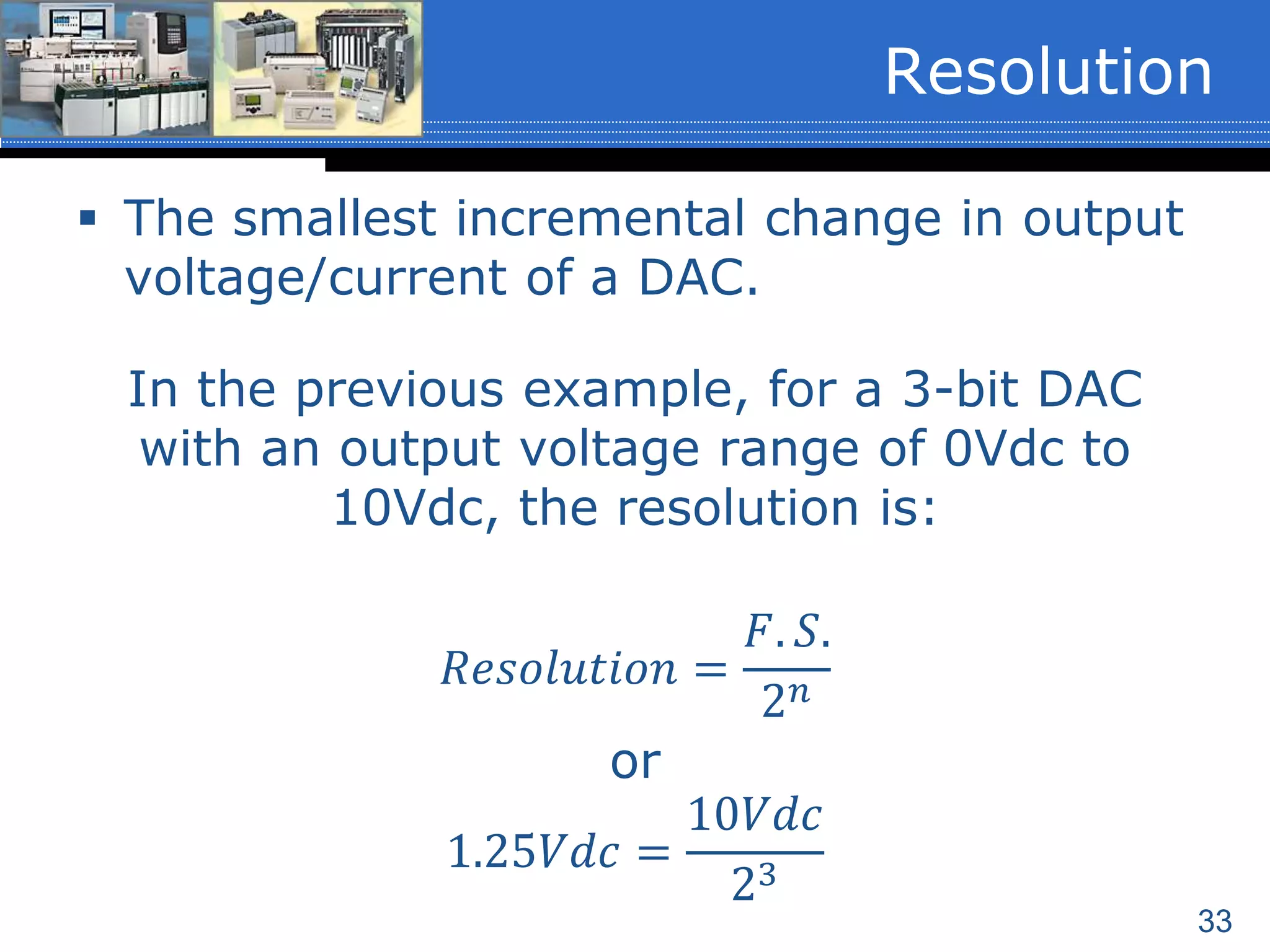 Resolution

▪ The smallest incremental change in output voltage/current of a DAC.

In the previous example, for a 3-bit DAC with an output voltage range of 0Vdc to 10Vdc, the resolution is:

$Resolution = \frac{F.S.}{2^n}$

or

$1.25Vdc = \frac{10Vdc}{2^3}$

33